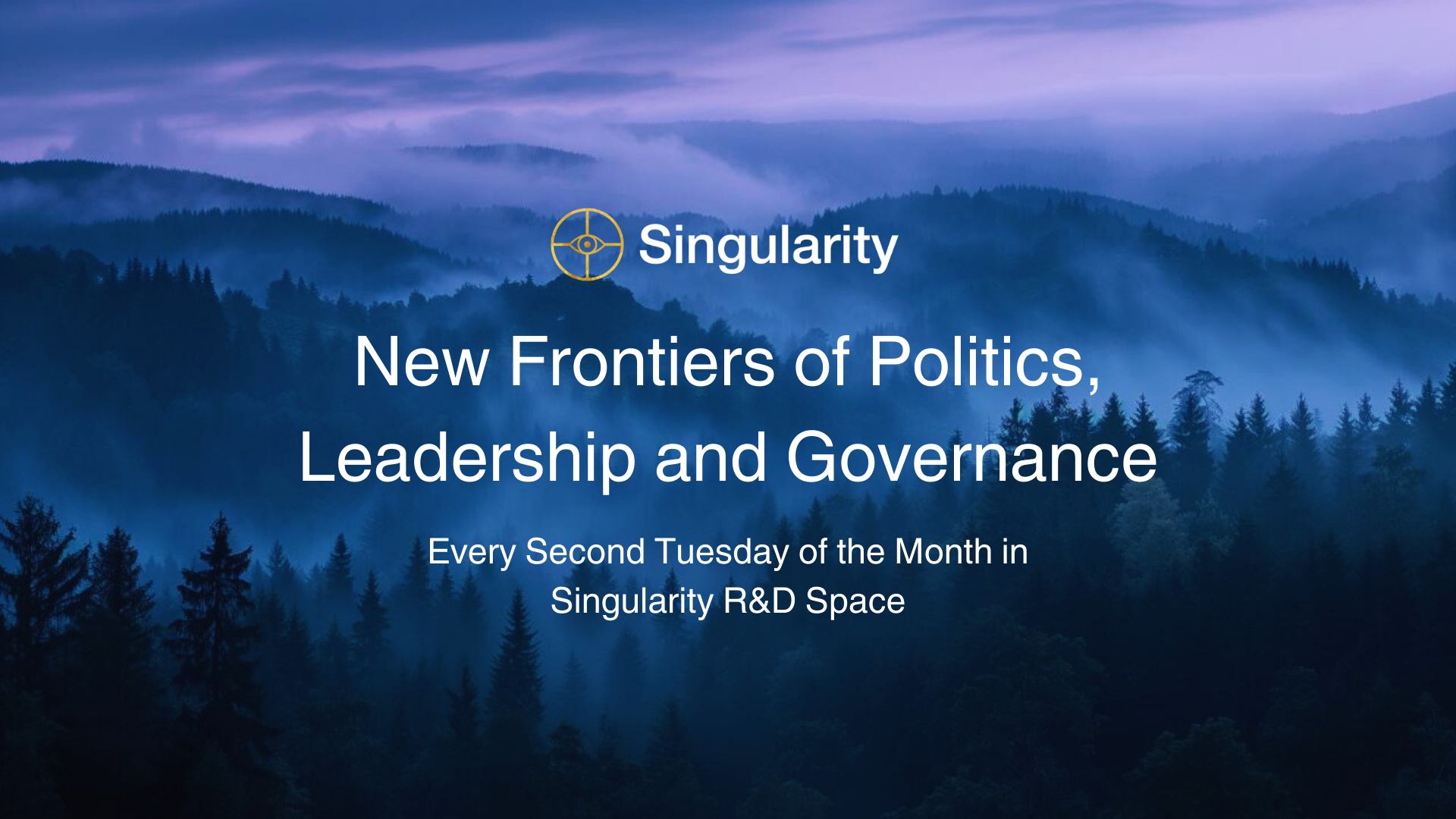 Singularity

New Frontiers of Politics, Leadership and Governance

Every Second Tuesday of the Month in Singularity R&D Space